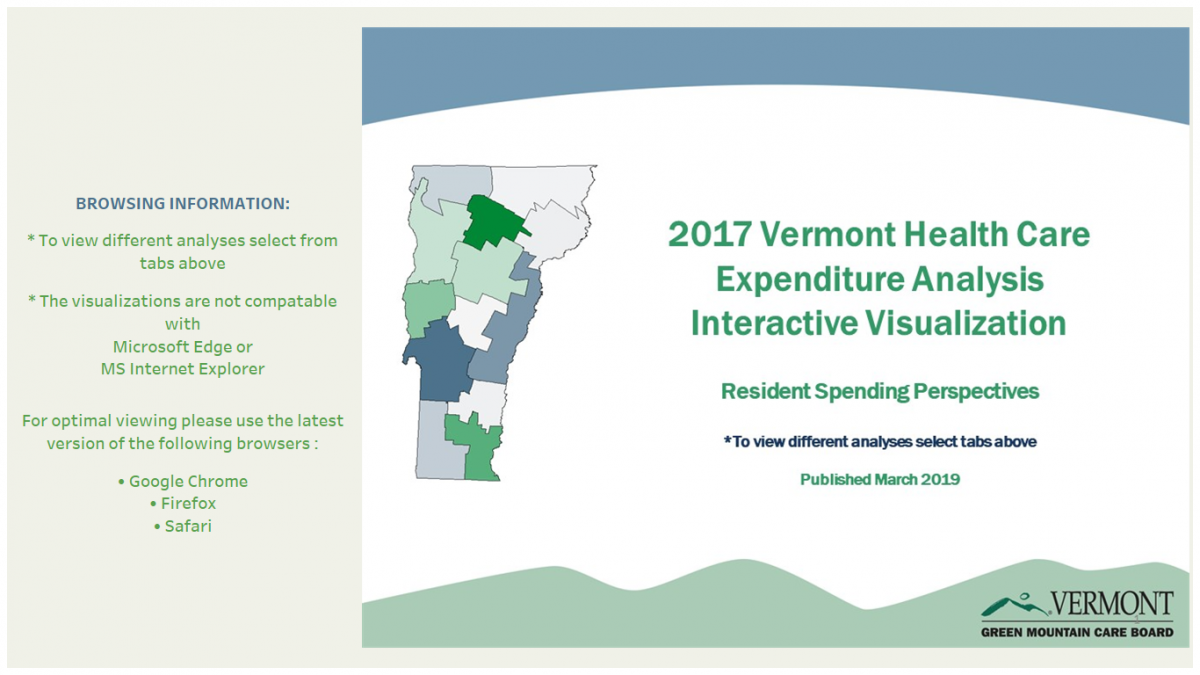 BROWSING INFORMATION:

* To view different analyses select from tabs above

* The visualizations are not compatable with
Microsoft Edge or
MS Internet Explorer

For optimal viewing please use the latest version of the following browsers :

• Google Chrome
• Firefox
• Safari

2017 Vermont Health Care Expenditure Analysis Interactive Visualization

Resident Spending Perspectives

*To view different analyses select tabs above

Published March 2019

VERMONT
GREEN MOUNTAIN CARE BOARD